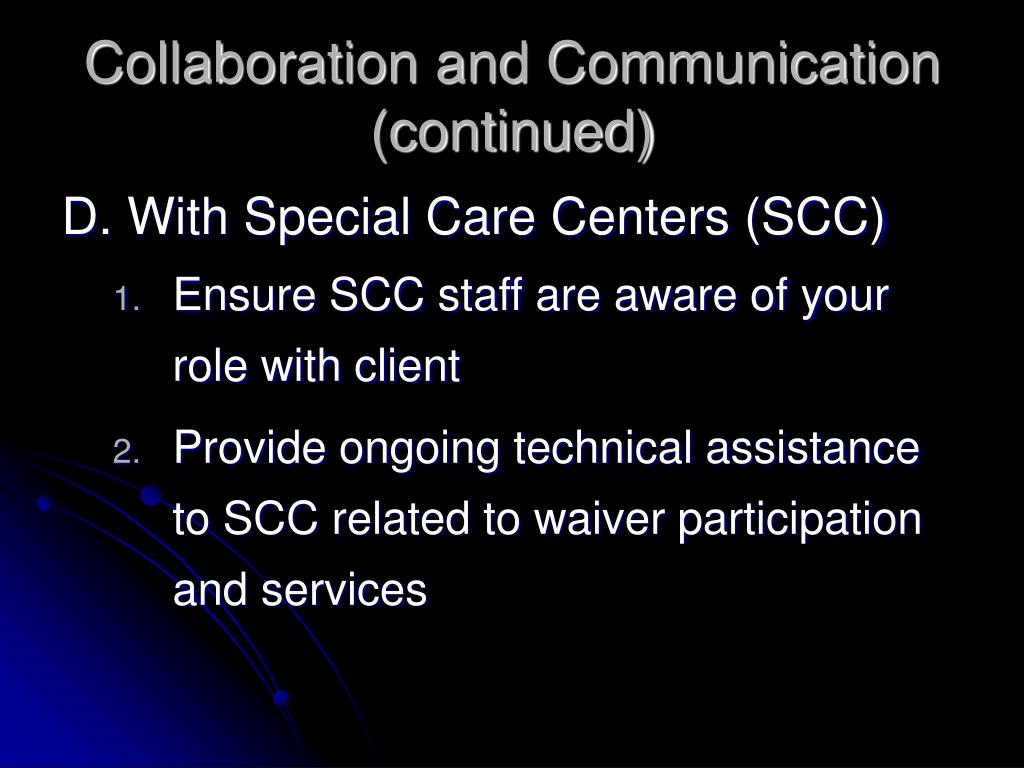 Collaboration and Communication (continued)

D. With Special Care Centers (SCC)

1. Ensure SCC staff are aware of your role with client

2. Provide ongoing technical assistance to SCC related to waiver participation and services